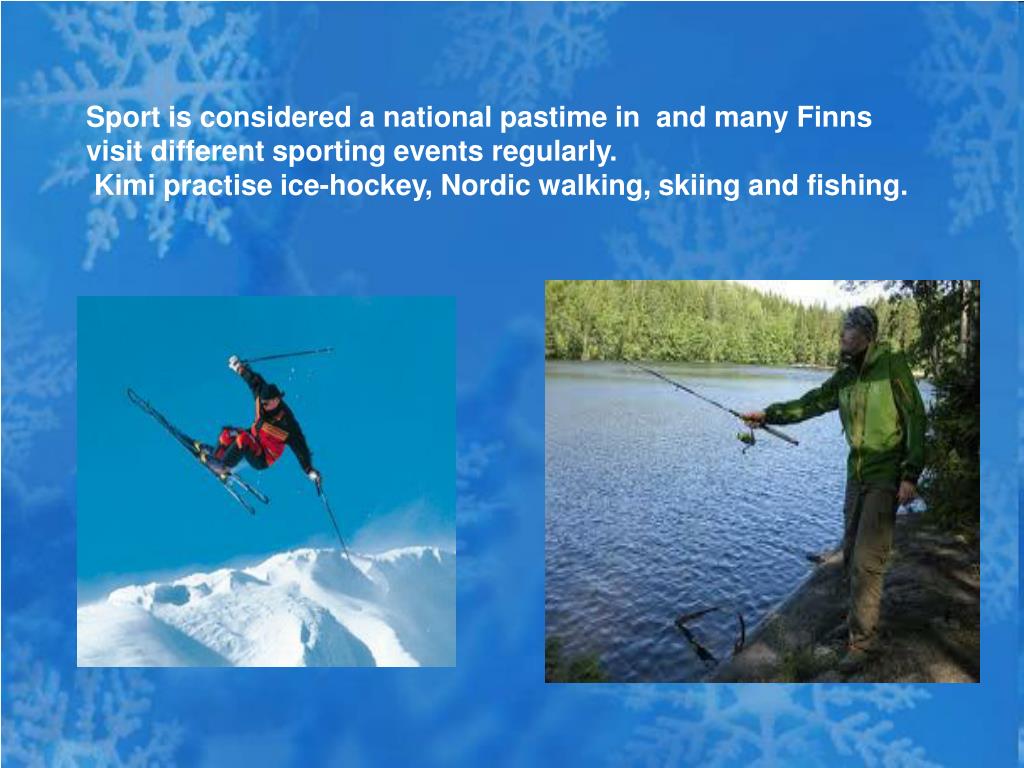 Sport is considered a national pastime in  and many Finns visit different sporting events regularly.
 Kimi practise ice-hockey, Nordic walking, skiing and fishing.